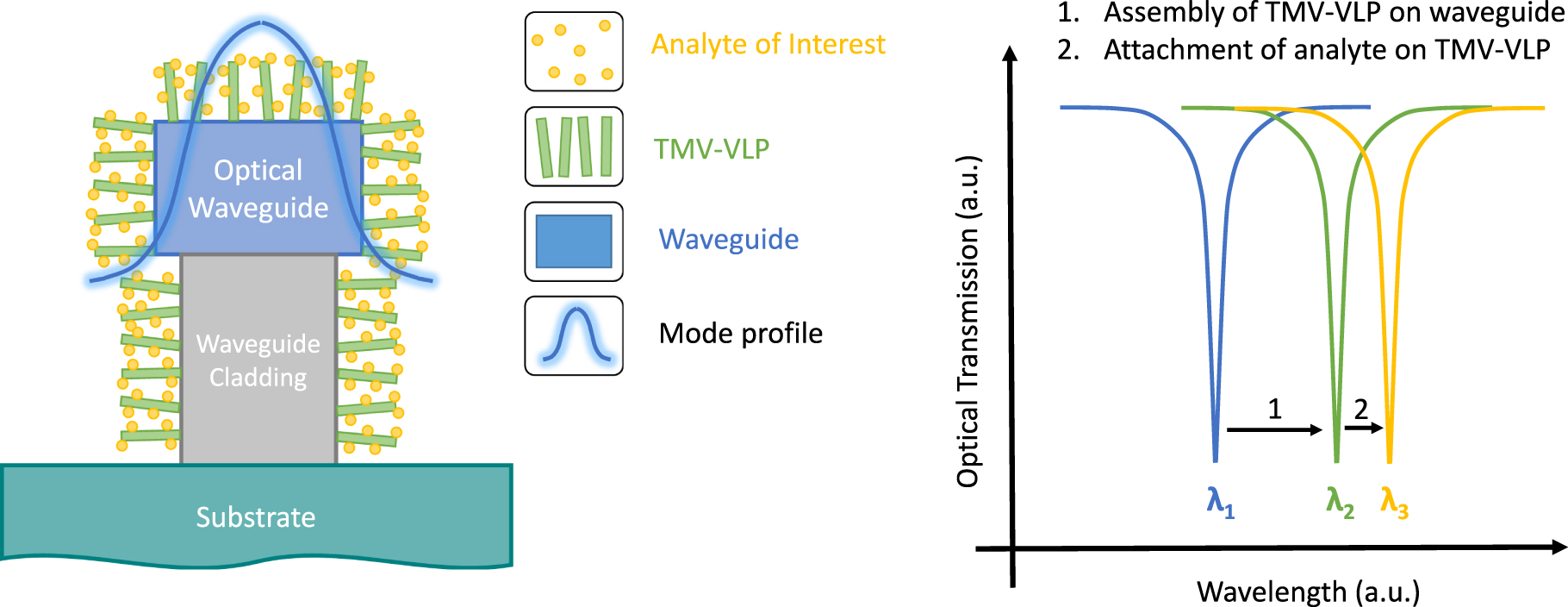 Optical Waveguide

Waveguide Cladding

Substrate

Analyte of Interest

TMV-VLP

Waveguide

Mode profile

1. Assembly of TMV-VLP on waveguide
2. Attachment of analyte on TMV-VLP

Optical Transmission (a.u.)

1

2

$\lambda_1$ $\lambda_2$ $\lambda_3$

Wavelength (a.u.)